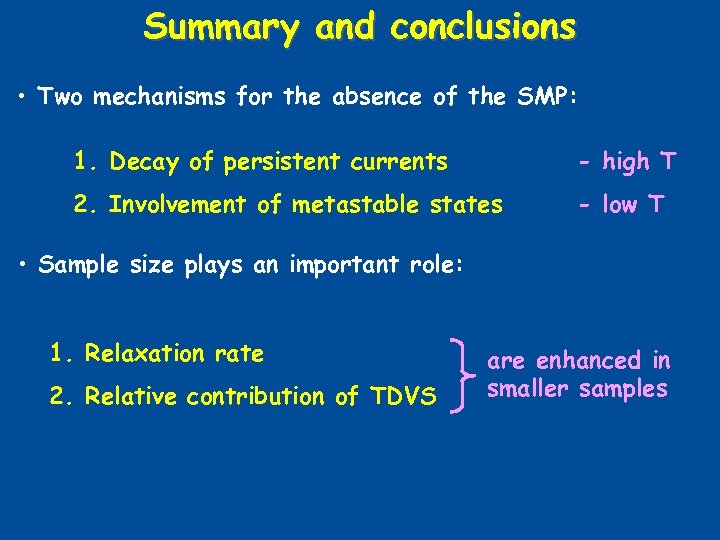 Summary and conclusions

• Two mechanisms for the absence of the SMP:

1. Decay of persistent currents - high T

2. Involvement of metastable states - low T

• Sample size plays an important role:

1. Relaxation rate

2. Relative contribution of TDVS

are enhanced in smaller samples